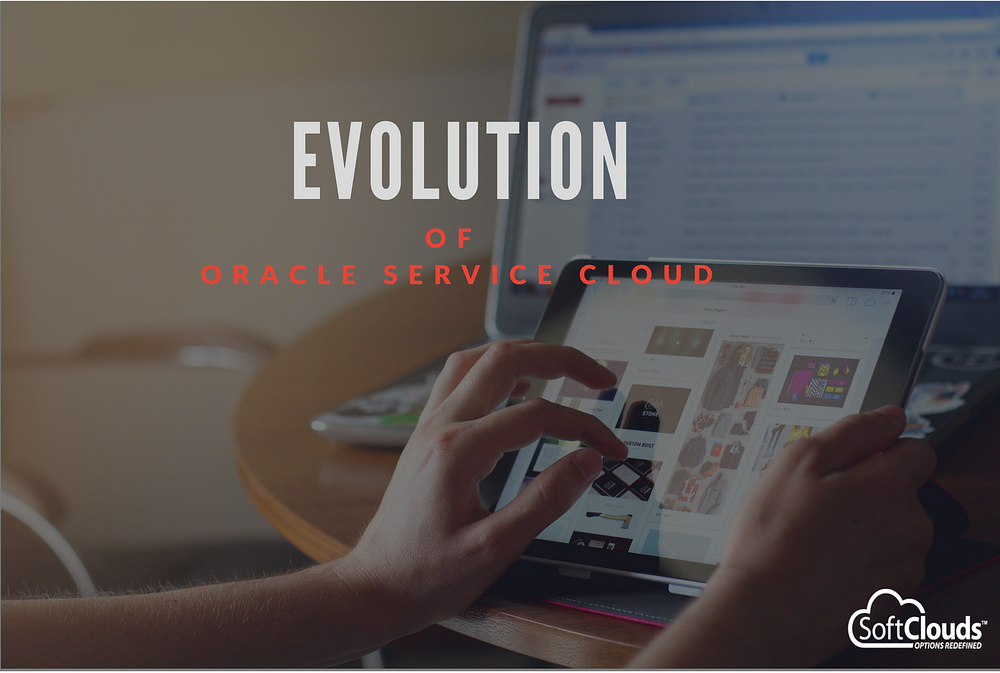 EVOLUTION

OF

ORACLE SERVICE CLOUD

SoftClouds™
OPTIONS REDEFINED